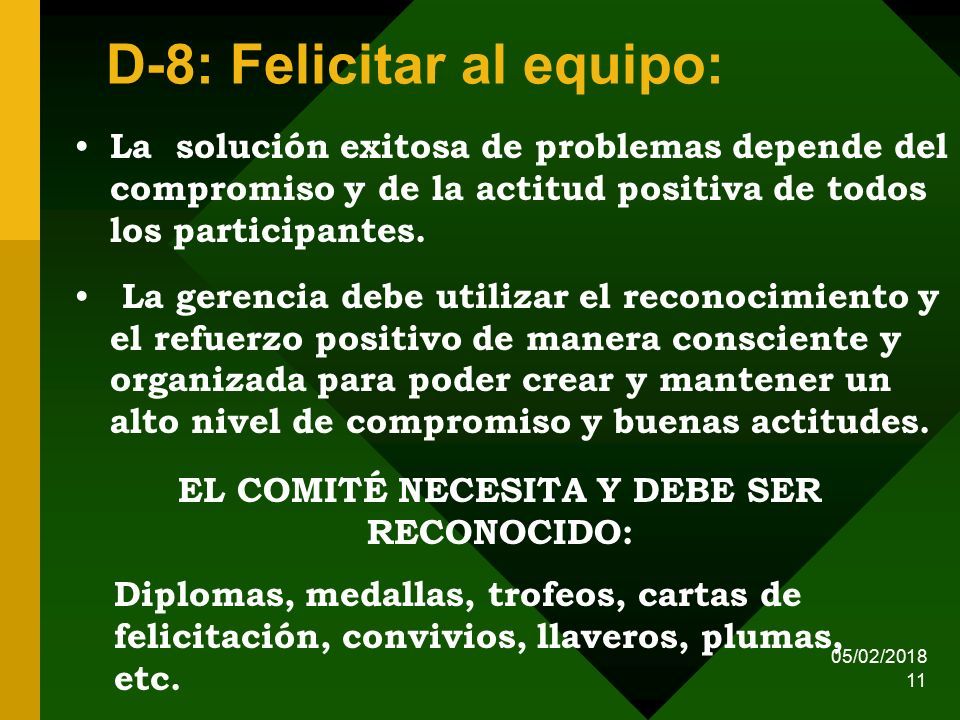 D-8: Felicitar al equipo:

• La solución exitosa de problemas depende del compromiso y de la actitud positiva de todos los participantes.

• La gerencia debe utilizar el reconocimiento y el refuerzo positivo de manera consciente y organizada para poder crear y mantener un alto nivel de compromiso y buenas actitudes.

EL COMITÉ NECESITA Y DEBE SER RECONOCIDO:

Diplomas, medallas, trofeos, cartas de felicitación, convivios, llaveros, plumas, etc.

05/02/2018
11